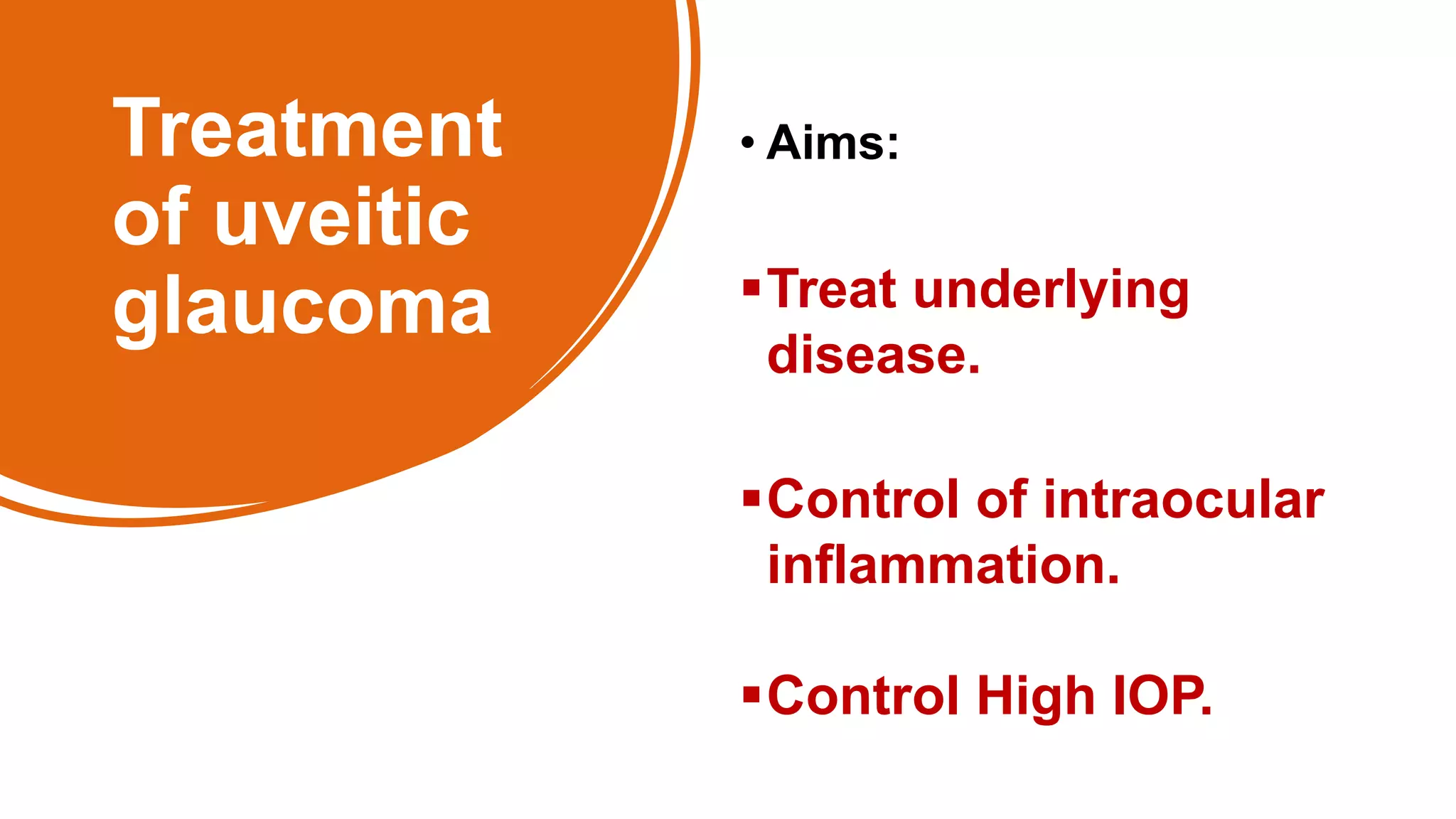 Treatment of uveitic glaucoma

• Aims:

▪ Treat underlying disease.

▪ Control of intraocular inflammation.

▪ Control High IOP.